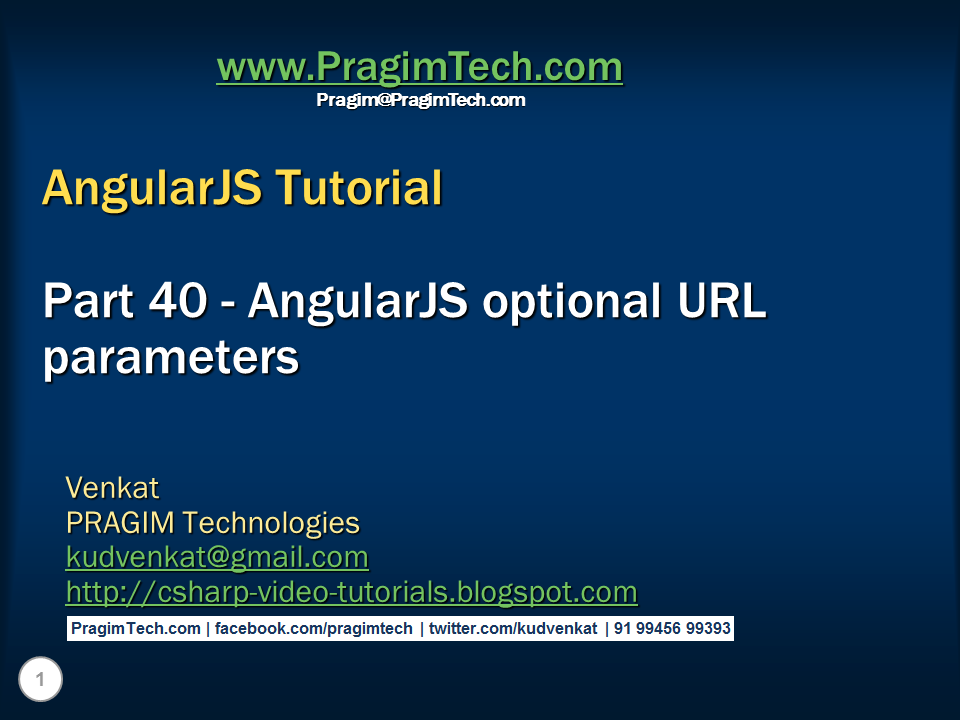 www.PragimTech.com
Pragim@PragimTech.com

AngularJS Tutorial

Part 40 - AngularJS optional URL parameters

Venkat
PRAGIM Technologies
kudvenkat@gmail.com
http://csharp-video-tutorials.blogspot.com

PragimTech.com | facebook.com/pragimtech | twitter.com/kudvenkat | 91 99456 99393

1